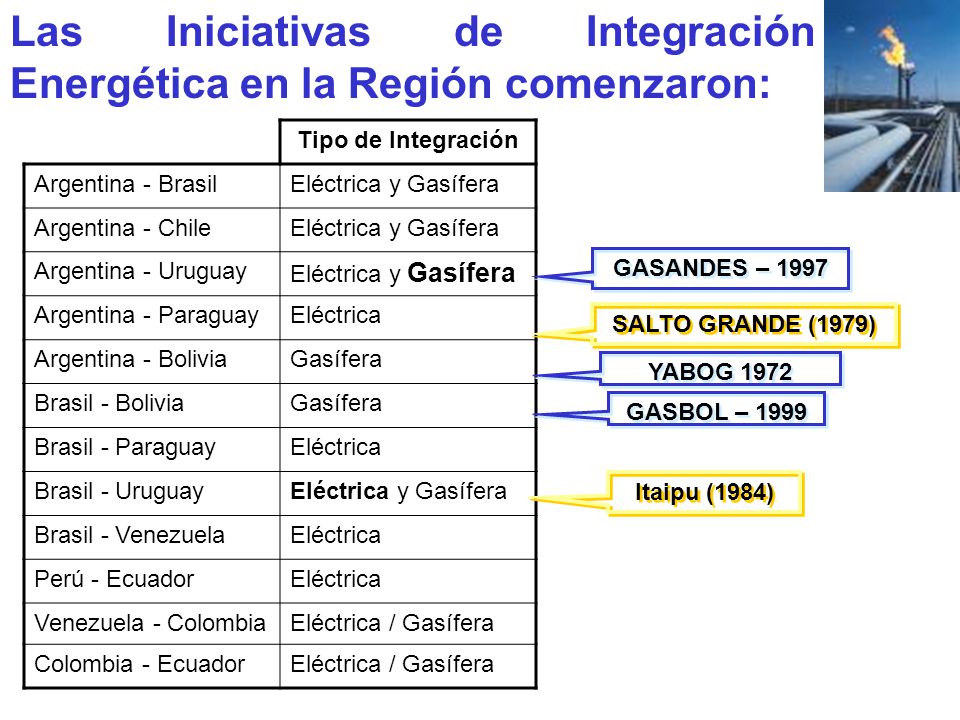 Las Iniciativas de Integración Energética en la Región comenzaron:

| | Tipo de Integración |
|---|---|
| Argentina - Brasil | Eléctrica y Gasífera |
| Argentina - Chile | Eléctrica y Gasífera |
| Argentina - Uruguay | Eléctrica y Gasífera |
| Argentina - Paraguay | Eléctrica |
| Argentina - Bolivia | Gasífera |
| Brasil - Bolivia | Gasífera |
| Brasil - Paraguay | Eléctrica |
| Brasil - Uruguay | Eléctrica y Gasífera |
| Brasil - Venezuela | Eléctrica |
| Perú - Ecuador | Eléctrica |
| Venezuela - Colombia | Eléctrica / Gasífera |
| Colombia - Ecuador | Eléctrica / Gasífera |

GASANDES – 1997

SALTO GRANDE (1979)

YABOG 1972

GASBOL – 1999

Itaipu (1984)